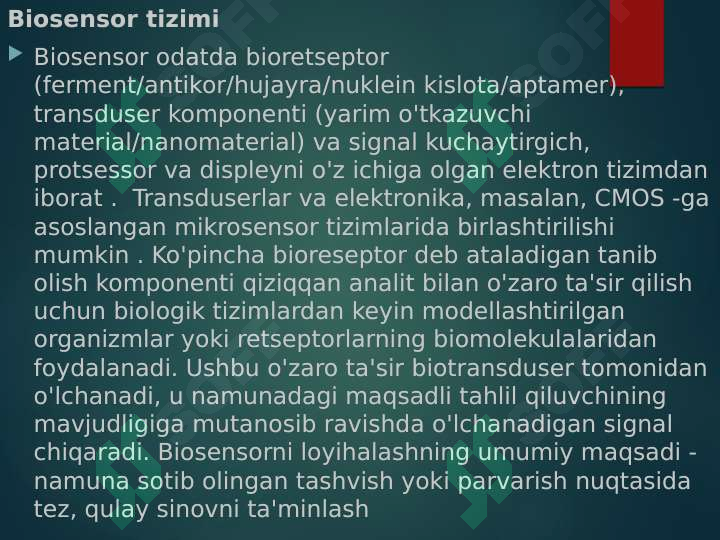 Biosensor tizimi

Biosensor odatda bioretseptor (ferment/antikor/hujayra/nuklein kislota/aptamer), transduser komponenti (yarim o'tkazuvchi material/nanomaterial) va signal kuchaytirgich, protsessor va displeyni o'z ichiga olgan elektron tizimdan iborat . Transduserlar va elektronika, masalan, CMOS -ga asoslangan mikrosensor tizimlarida birlashtirilishi mumkin . Ko'pincha bioreseptor deb ataladigan tanib olish komponenti qiziqqan analit bilan o'zaro ta'sir qilish uchun biologik tizimlardan keyin modellashtirilgan organizmlar yoki retseptorlarning biomolekulalaridan foydalanadi. Ushbu o'zaro ta'sir biotransduser tomonidan o'lchanadi, u namunadagi maqsadli tahlil qiluvchining mavjudligiga mutanosib ravishda o'lchanadigan signal chiqaradi. Biosensorni loyihalashning umumiy maqsadi - namuna sotib olingan tashvish yoki parvarish nuqtasida tez, qulay sinovni ta'minlash